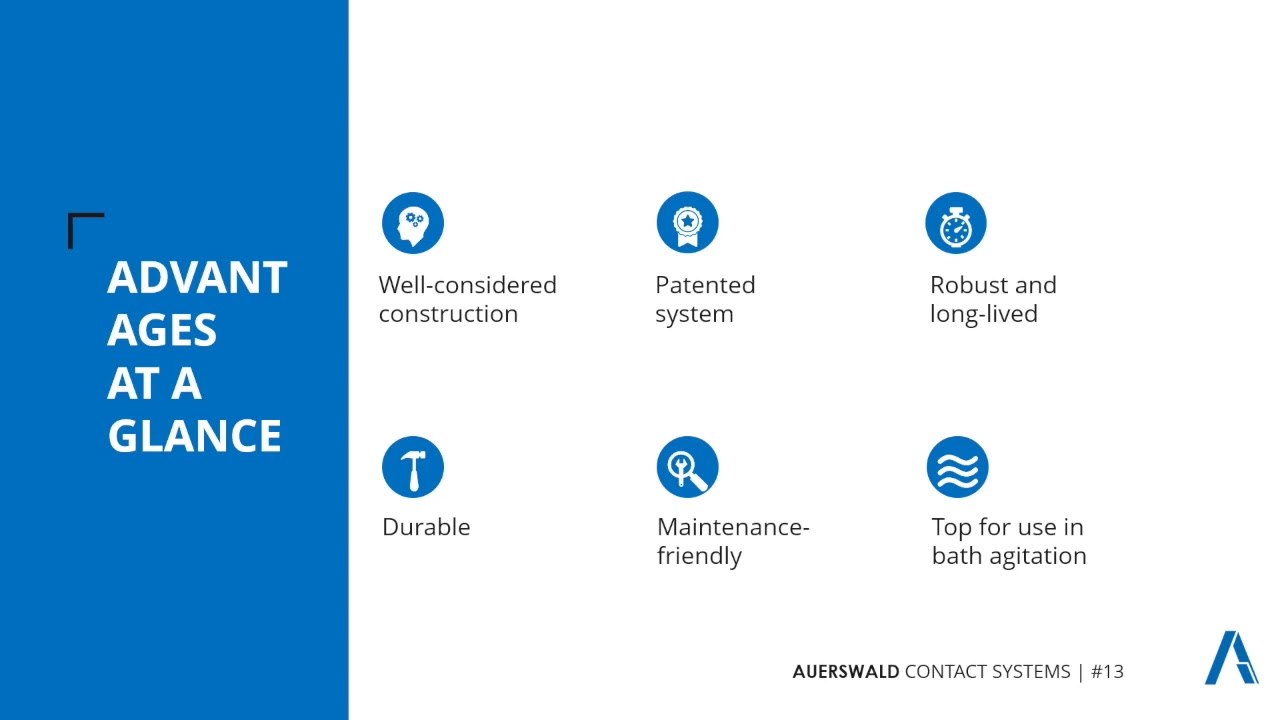 ADVANT
AGES
AT A
GLANCE

Well-considered construction

Patented system

Robust and long-lived

Durable

Maintenance-friendly

Top for use in bath agitation

AUERSWALD CONTACT SYSTEMS | #13